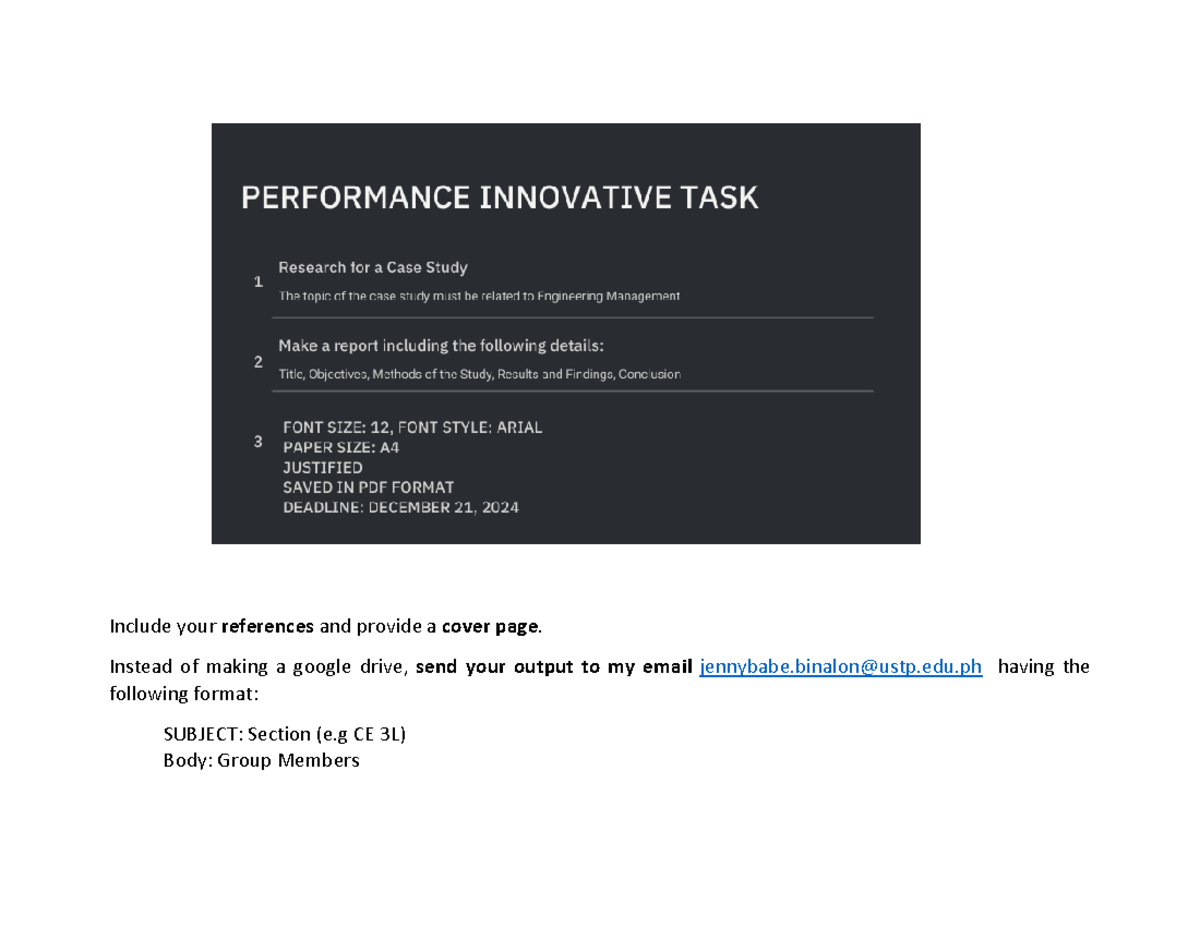 PERFORMANCE INNOVATIVE TASK

1 Research for a Case Study

The topic of the case study must be related to Engineering Management

2 Make a report including the following details:

Title, Objectives, Methods of the Study, Results and Findings, Conclusion

3 FONT SIZE: 12, FONT STYLE: ARIAL
PAPER SIZE: A4
JUSTIFIED
SAVED IN PDF FORMAT
DEADLINE: DECEMBER 21, 2024

Include your references and provide a cover page.

Instead of making a google drive, send your output to my email jennybabe.binalon@ustp.edu.ph having the following format:

SUBJECT: Section (e.g CE 3L)
Body: Group Members